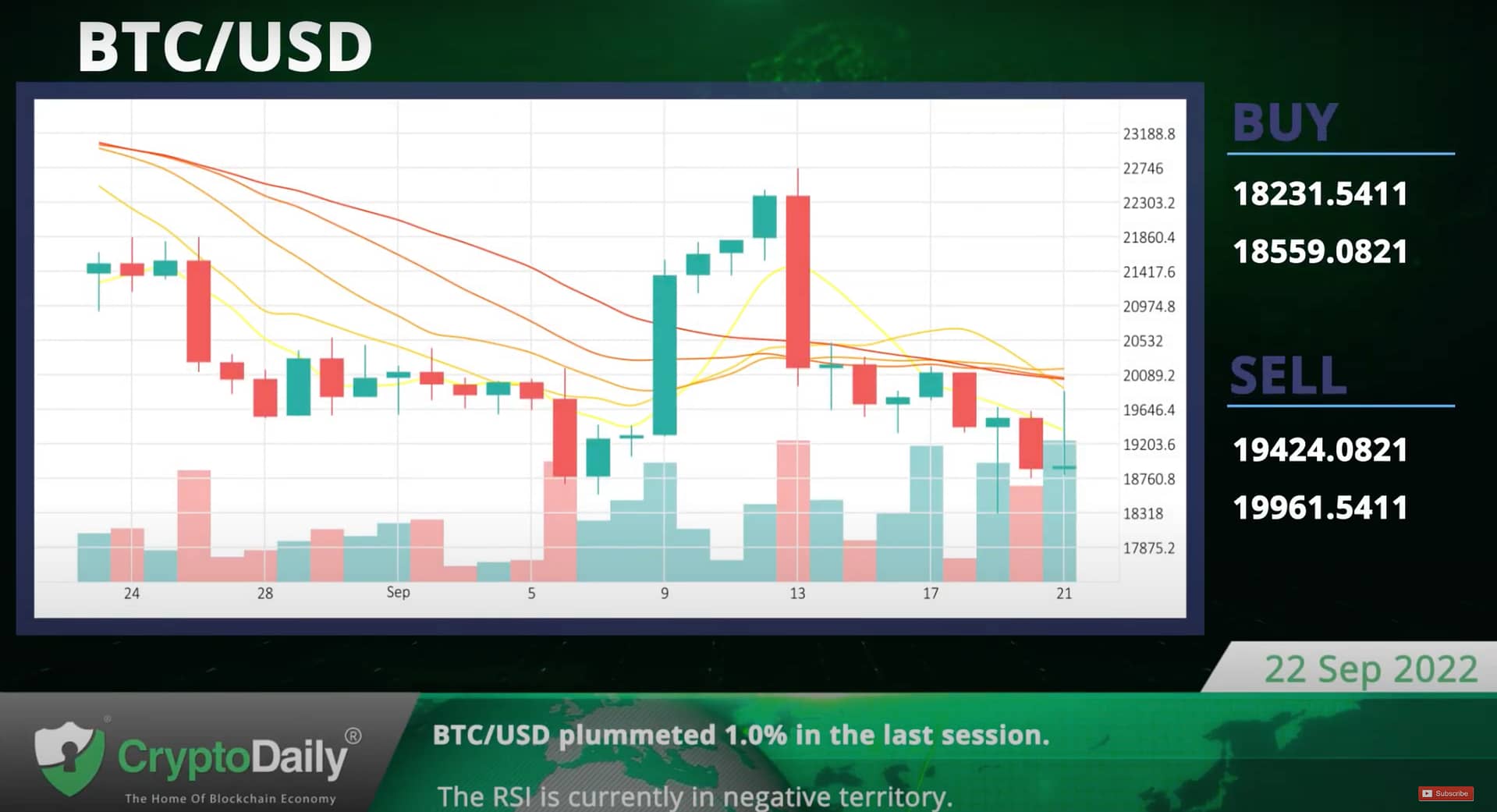 BTC/USD

23188.8
22746
22303.2
21860.4
21417.6
20974.8
20532
20089.2
19646.4
19203.6
18760.8
18318
17875.2

24
28
Sep
5
9
13
17
21

BUY
18231.5411
18559.0821

SELL
19424.0821
19961.5411

22 Sep 2022

CryptoDaily®
The Home Of Blockchain Economy

BTC/USD plummeted 1.0% in the last session.

The RSI is currently in negative territory.

Subscribe